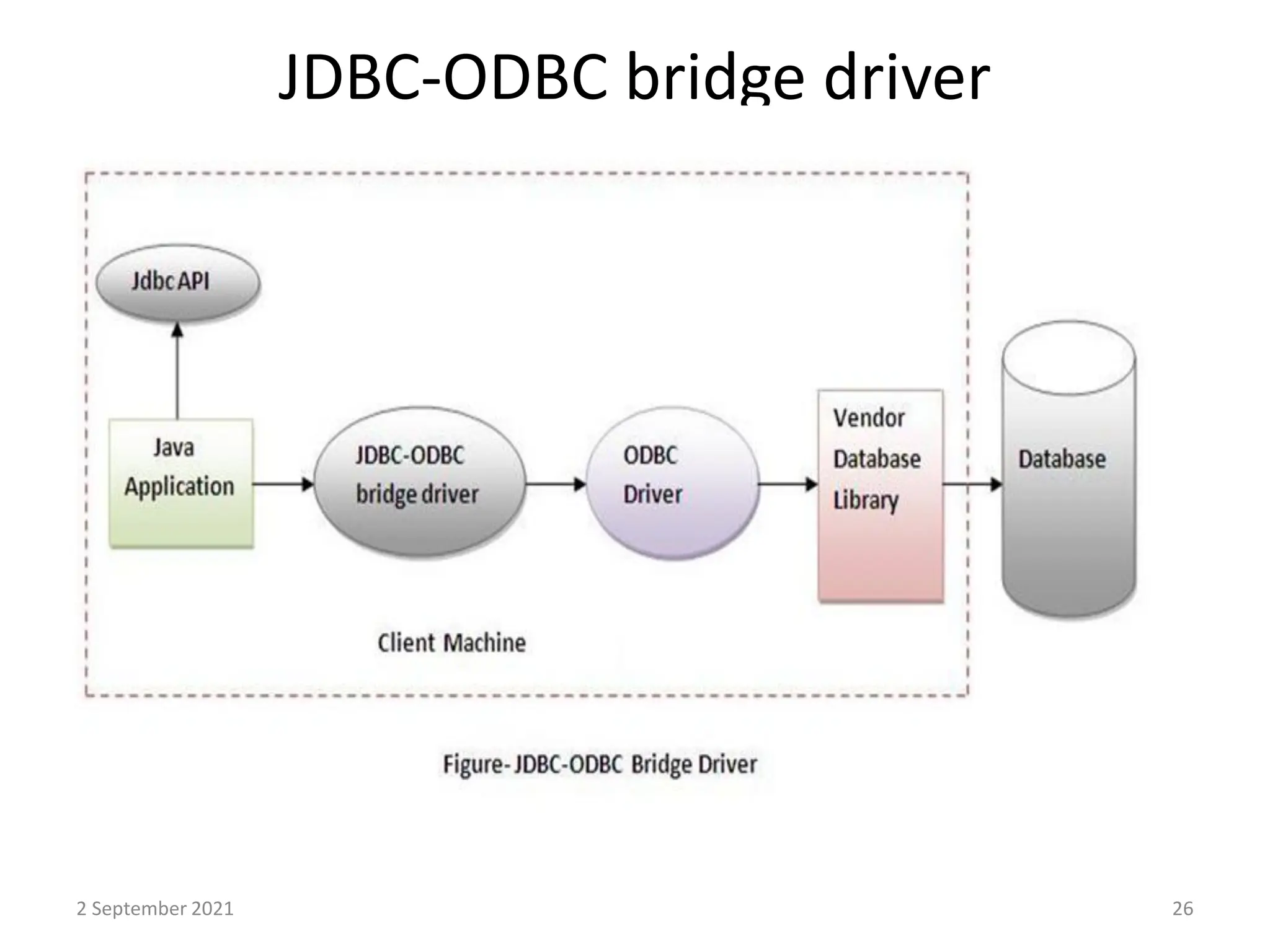 JDBC-ODBC bridge driver

Jdbc API

Java Application

JDBC-ODBC bridge driver

ODBC Driver

Vendor Database Library

Database

Client Machine

Figure- JDBC-ODBC Bridge Driver

2 September 2021

26